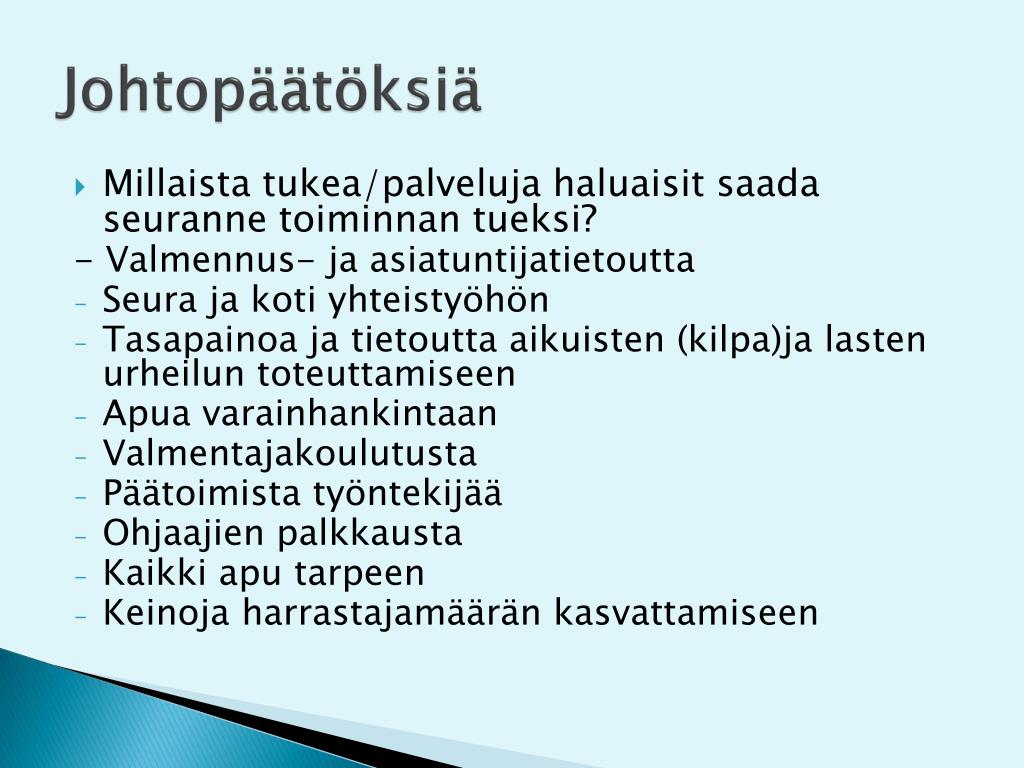 Johtopäätöksiä

Millaista tukea/palveluja haluaisit saada seuranne toiminnan tueksi?
- Valmennus- ja asiatuntijatietoutta
- Seura ja koti yhteistyöhön
- Tasapainoa ja tietoutta aikuisten (kilpa)ja lasten urheilun toteuttamiseen
- Apua varainhankintaan
- Valmentajakoulutusta
- Päätoimista työntekijää
- Ohjaajien palkkausta
- Kaikki apu tarpeen
- Keinoja harrastajamäärän kasvattamiseen